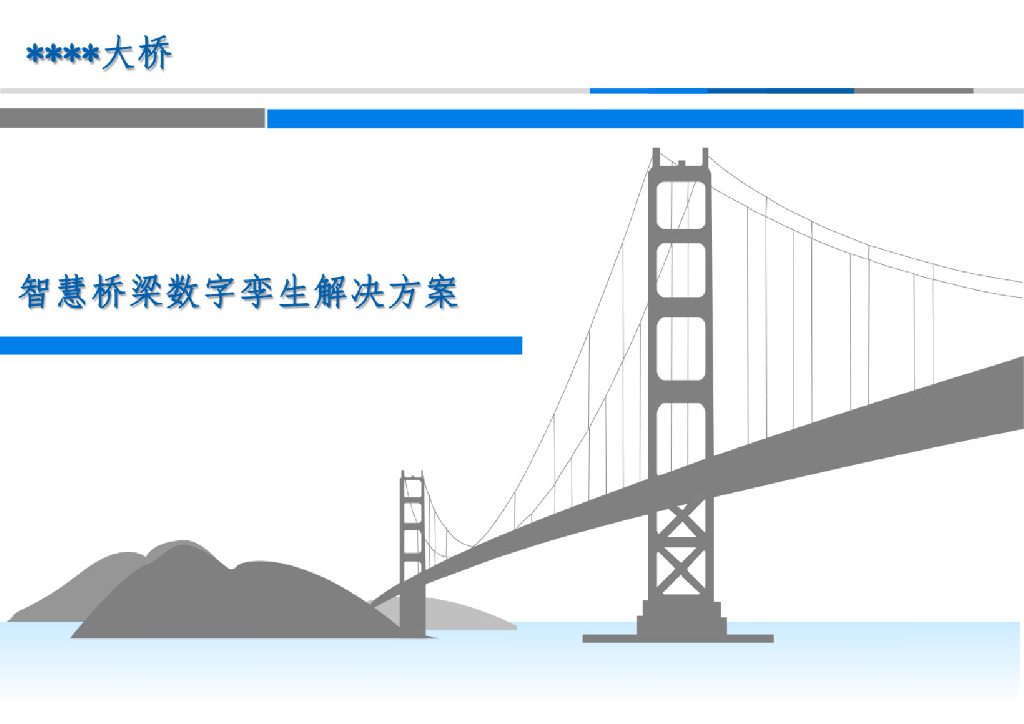 ****大桥

智慧桥梁数字孪生解决方案